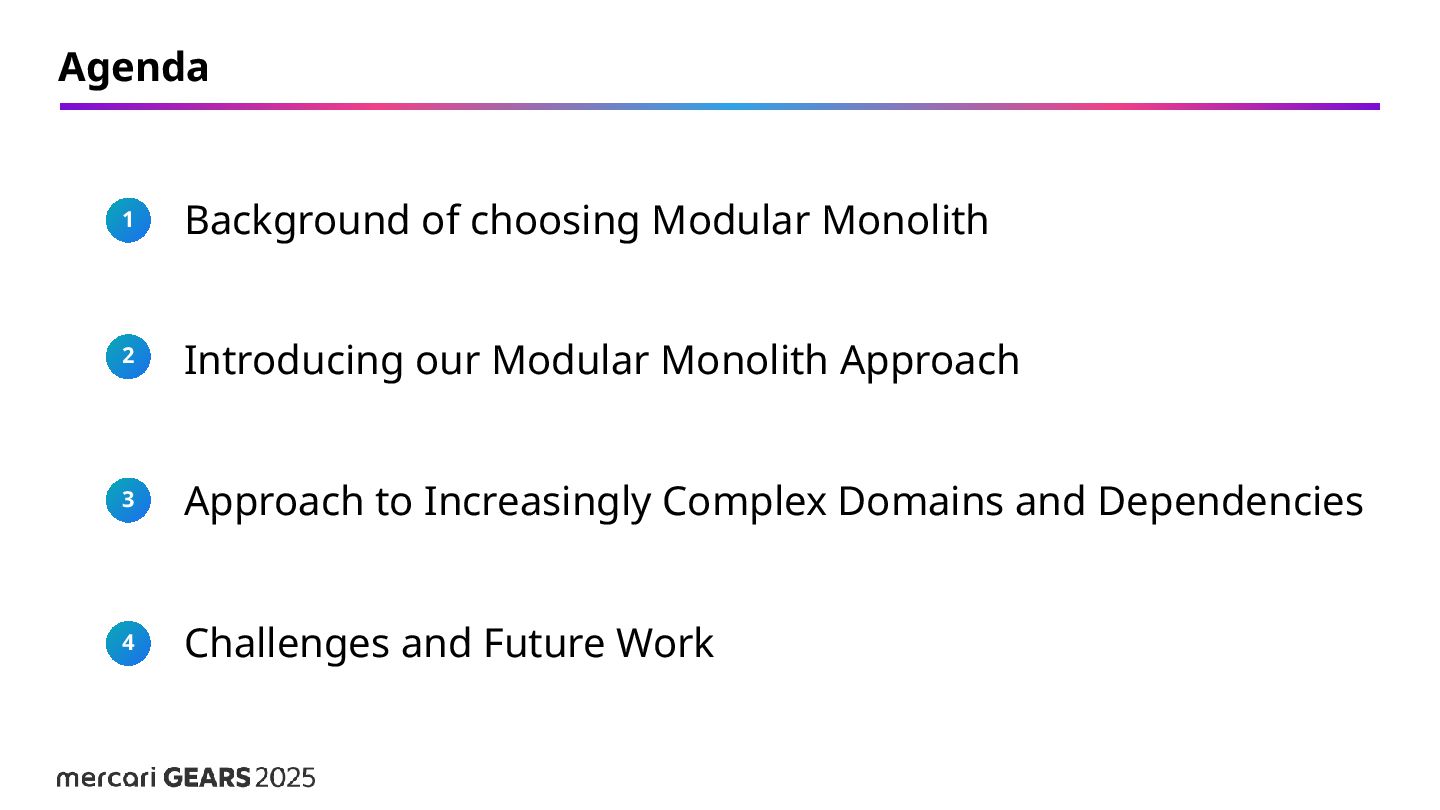 Agenda

1 Background of choosing Modular Monolith

2 Introducing our Modular Monolith Approach

3 Approach to Increasingly Complex Domains and Dependencies

4 Challenges and Future Work

mercari GEARS 2025